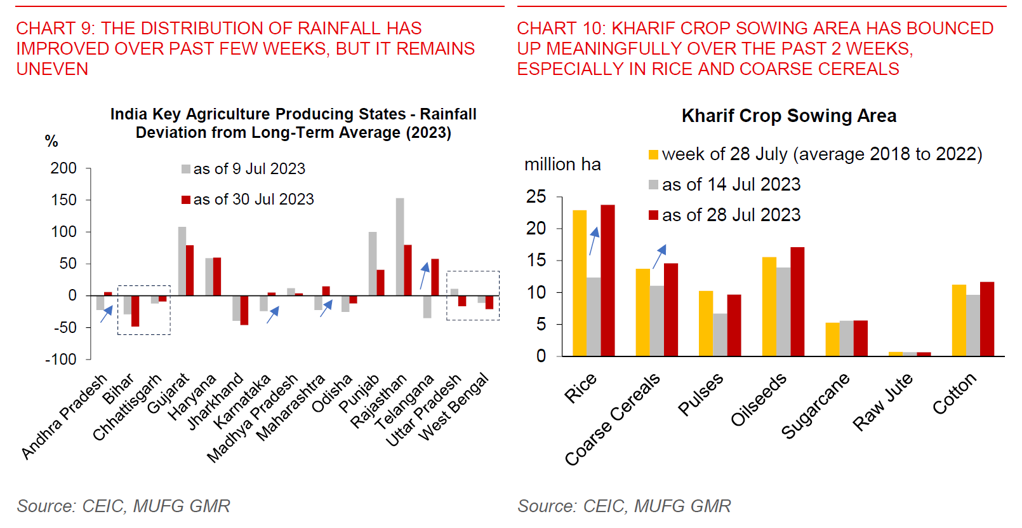 CHART 9: THE DISTRIBUTION OF RAINFALL HAS IMPROVED OVER PAST FEW WEEKS, BUT IT REMAINS UNEVEN

India Key Agriculture Producing States - Rainfall Deviation from Long-Term Average (2023)

%

as of 9 Jul 2023
as of 30 Jul 2023

200
150
100
50
0
-50
-100

Andhra Pradesh
Bihar
Chhattisgarh
Gujarat
Haryana
Jharkhand
Karnataka
Madhya Pradesh
Maharashtra
Odisha
Punjab
Rajasthan
Telangana
Uttar Pradesh
West Bengal

Source: CEIC, MUFG GMR

CHART 10: KHARIF CROP SOWING AREA HAS BOUNCED UP MEANINGFULLY OVER THE PAST 2 WEEKS, ESPECIALLY IN RICE AND COARSE CEREALS

Kharif Crop Sowing Area

million ha

week of 28 July (average 2018 to 2022)
as of 14 Jul 2023
as of 28 Jul 2023

25
20
15
10
5
0

Rice
Coarse Cereals
Pulses
Oilseeds
Sugarcane
Raw Jute
Cotton

Source: CEIC, MUFG GMR